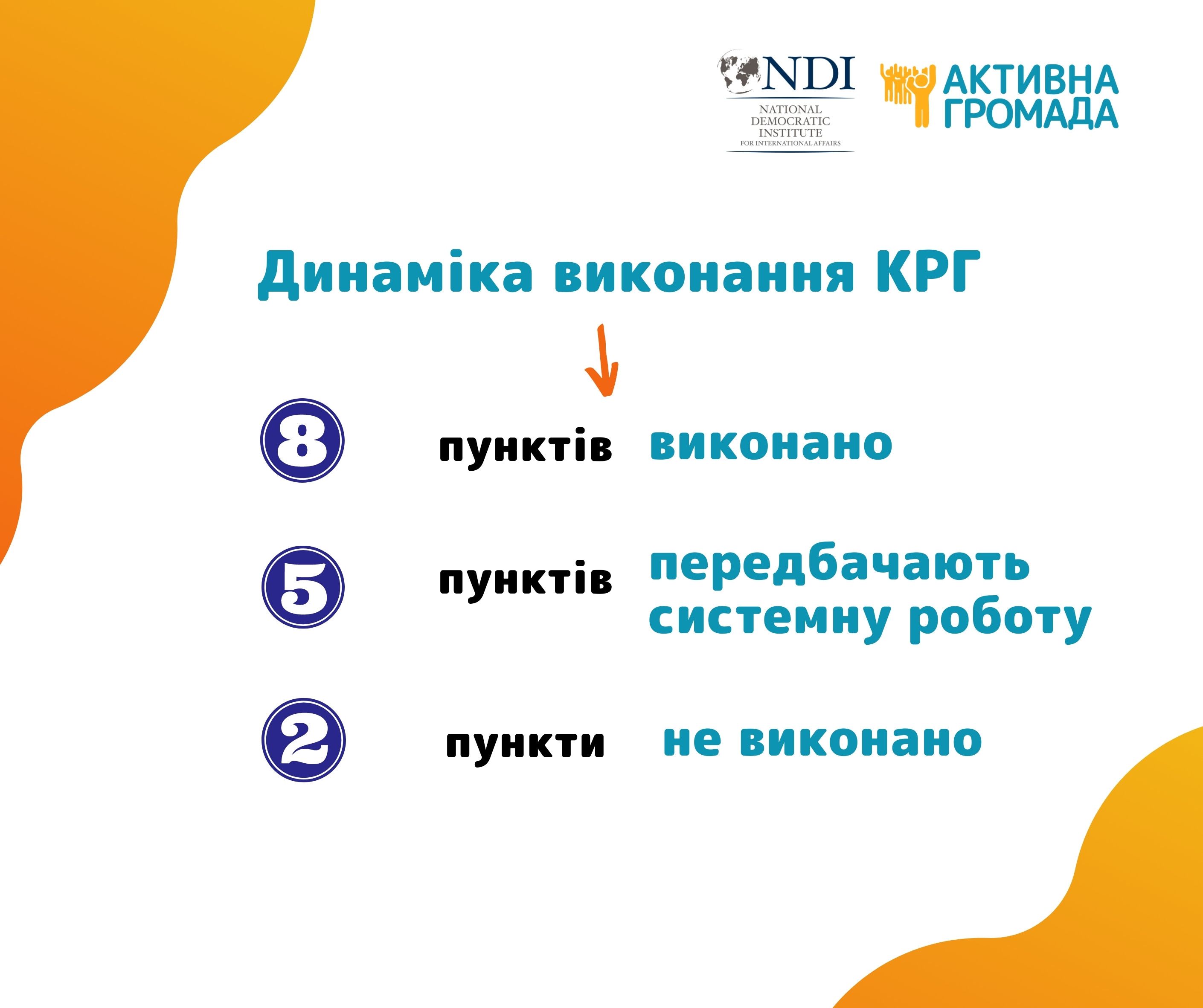 NDI
NATIONAL DEMOCRATIC INSTITUTE FOR INTERNATIONAL AFFAIRS

АКТИВНА ГРОМАДА

Динаміка виконання КРГ

8 пунктів виконано

5 пунктів передбачають системну роботу

2 пункти не виконано